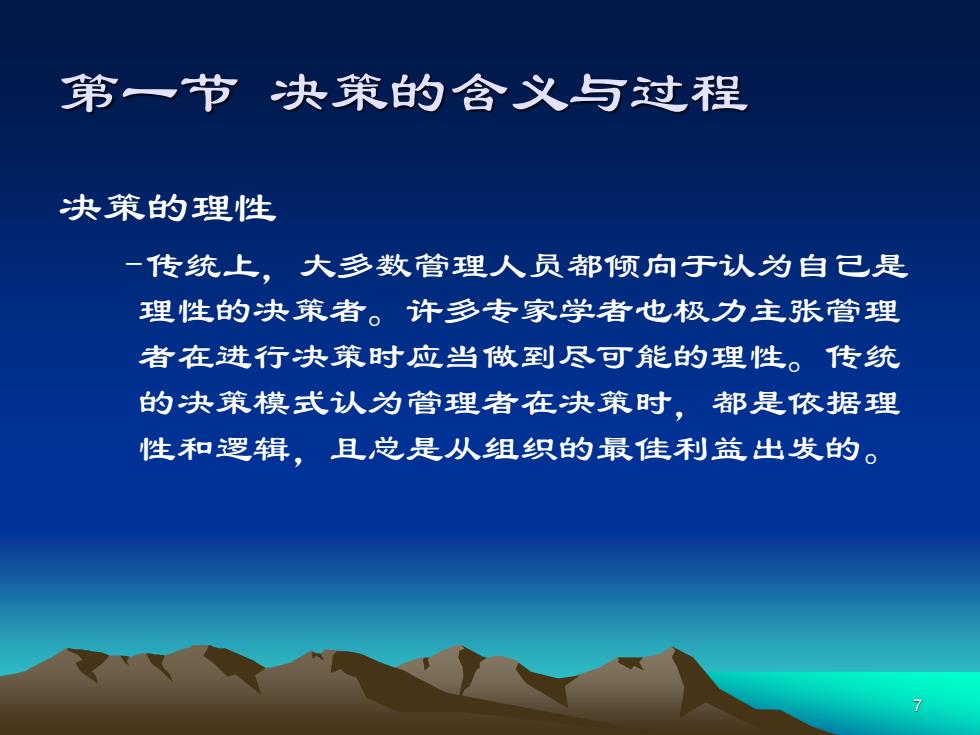 第一节 决策的含义与过程

决策的理性

–传统上，大多数管理人员都倾向于认为自己是理性的决策者。许多专家学者也极力主张管理者在进行决策时应当做到尽可能的理性。传统的决策模式认为管理者在决策时，都是依据理性和逻辑，且总是从组织的最佳利益出发的。

7